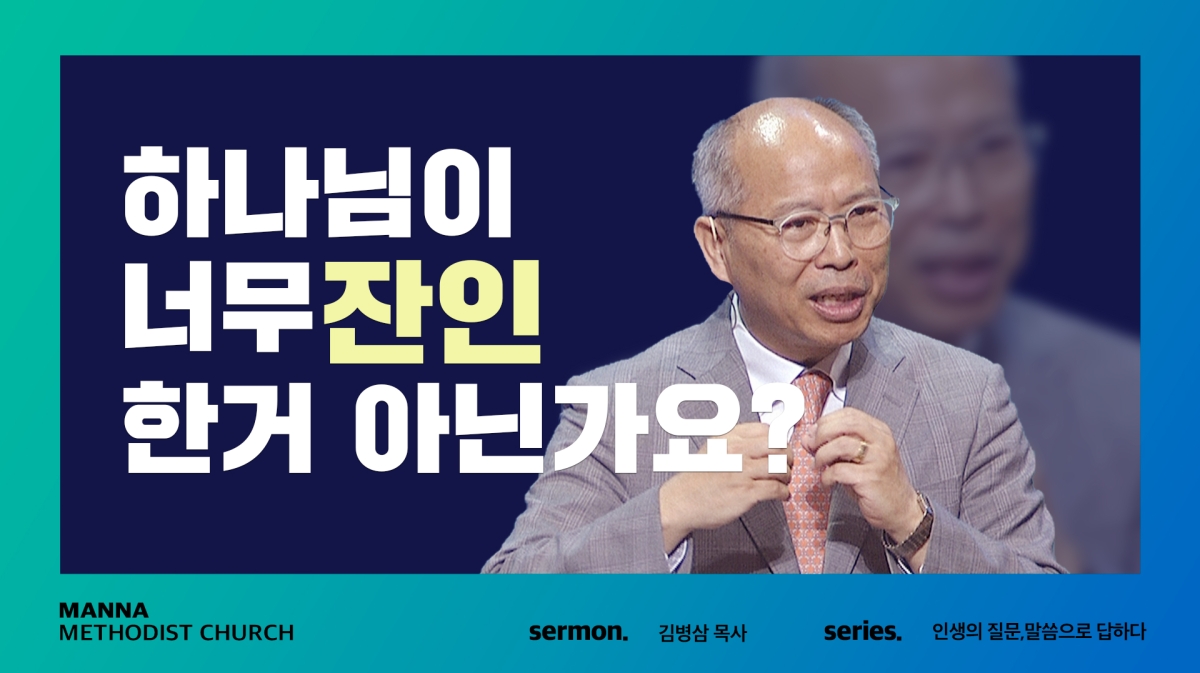 하나님이
너무잔인
한거 아닌가요?

MANNA
METHODIST CHURCH

sermon. 김병삼 목사

series. 인생의 질문,말씀으로 답하다